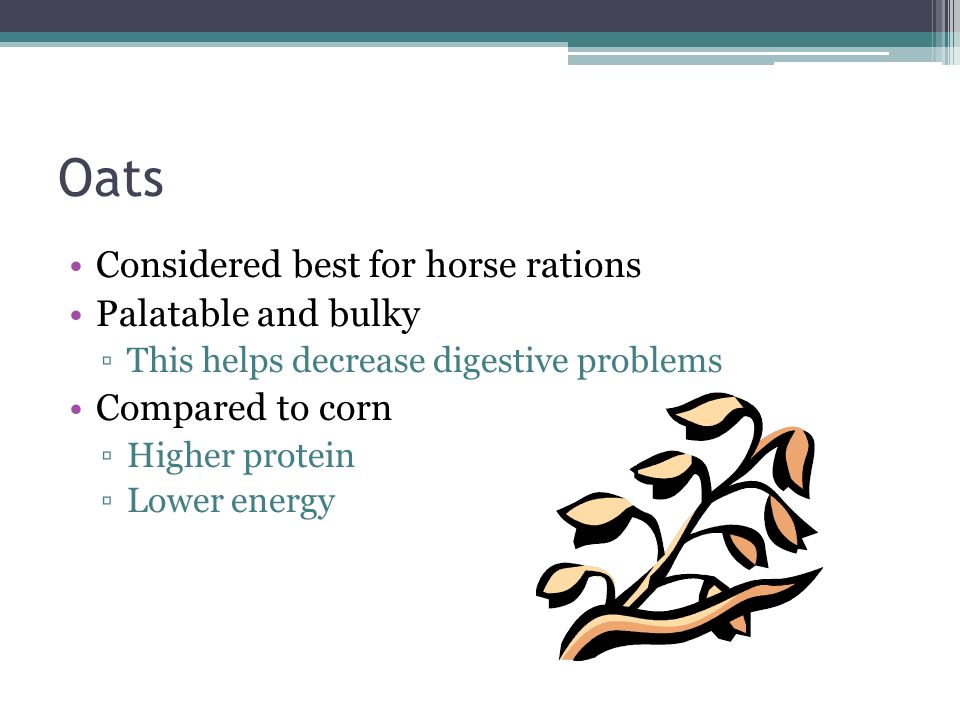 Oats

• Considered best for horse rations
• Palatable and bulky
    ▫ This helps decrease digestive problems
• Compared to corn
    ▫ Higher protein
    ▫ Lower energy